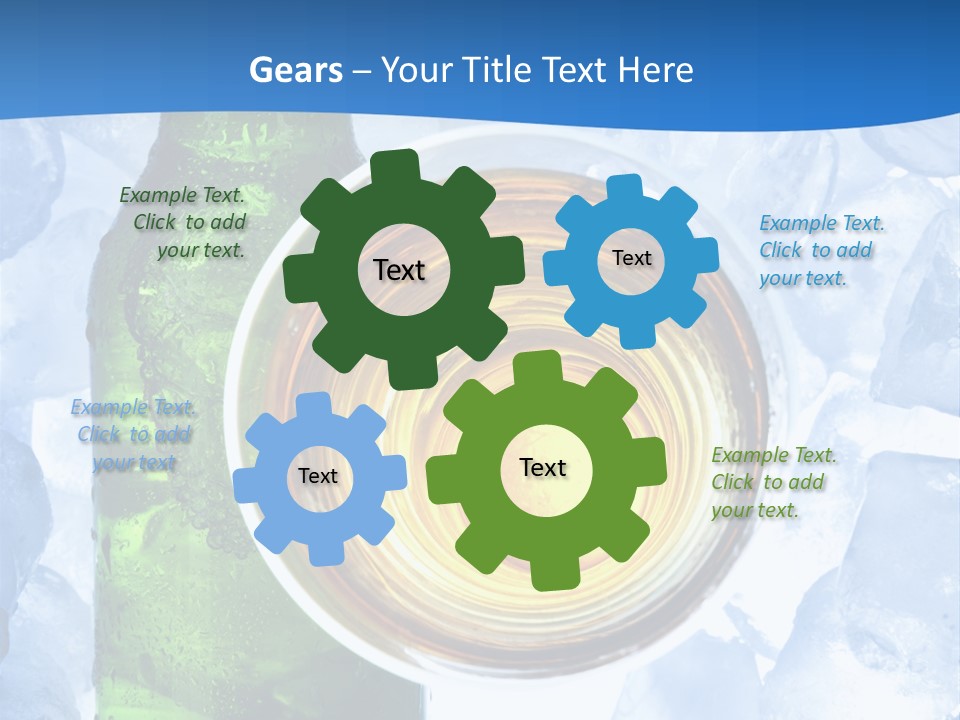 Gears – Your Title Text Here

Example Text. Click to add your text.

Text

Text

Example Text. Click to add your text.

Example Text. Click to add your text

Text

Text

Example Text. Click to add your text.